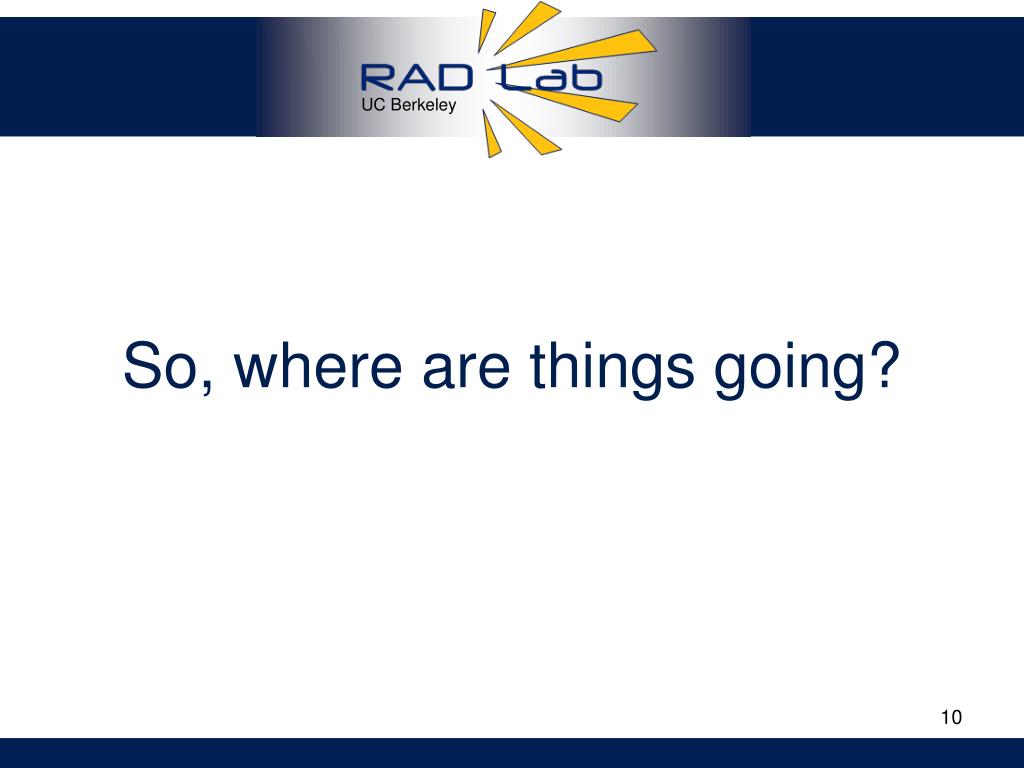 RAD Lab
UC Berkeley

So, where are things going?

10